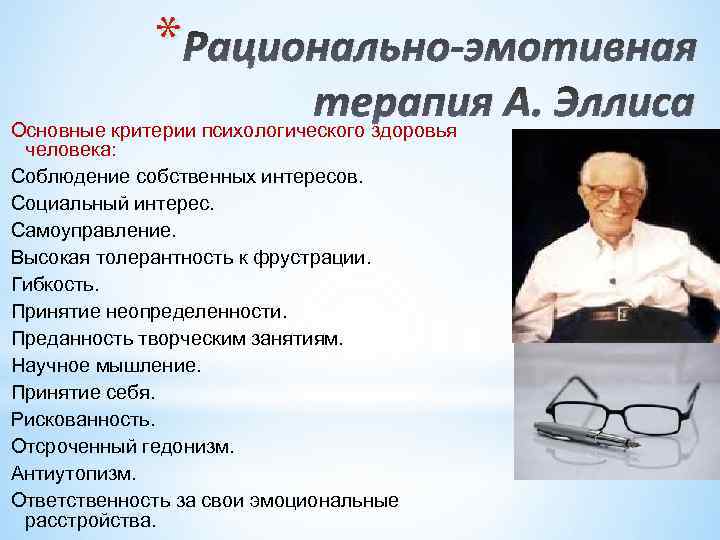 *Рационально-эмотивная терапия А. Эллиса

Основные критерии психологического здоровья человека:

Соблюдение собственных интересов.

Социальный интерес.

Самоуправление.

Высокая толерантность к фрустрации.

Гибкость.

Принятие неопределенности.

Преданность творческим занятиям.

Научное мышление.

Принятие себя.

Рискованность.

Отсроченный гедонизм.

Антиутопизм.

Ответственность за свои эмоциональные расстройства.